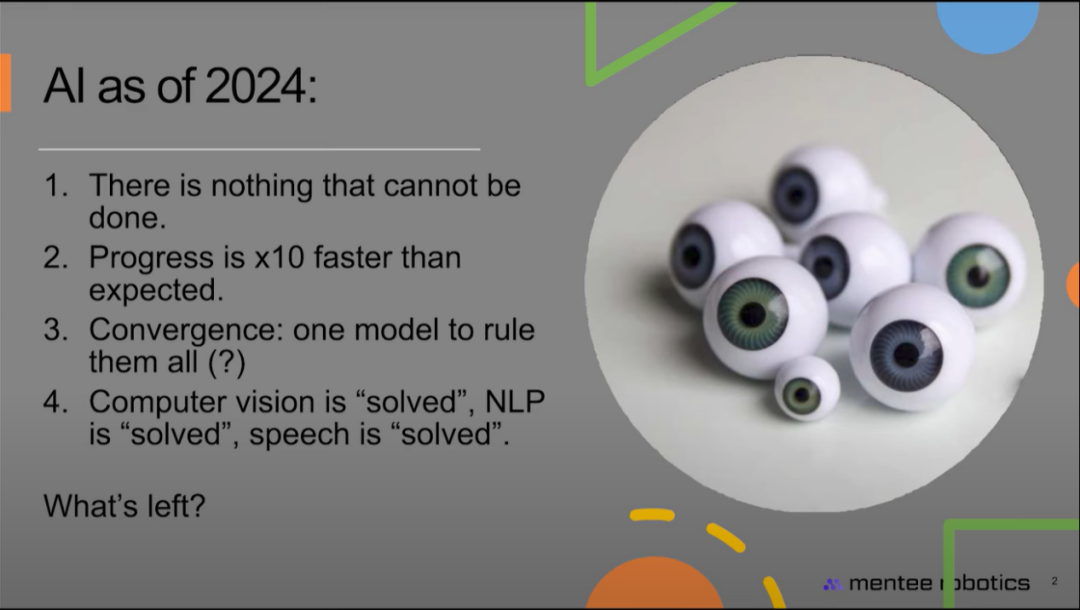 AI as of 2024:

1. There is nothing that cannot be done.
2. Progress is x10 faster than expected.
3. Convergence: one model to rule them all (?)
4. Computer vision is “solved”, NLP is “solved”, speech is “solved”.

What’s left?

mentee robotics 2